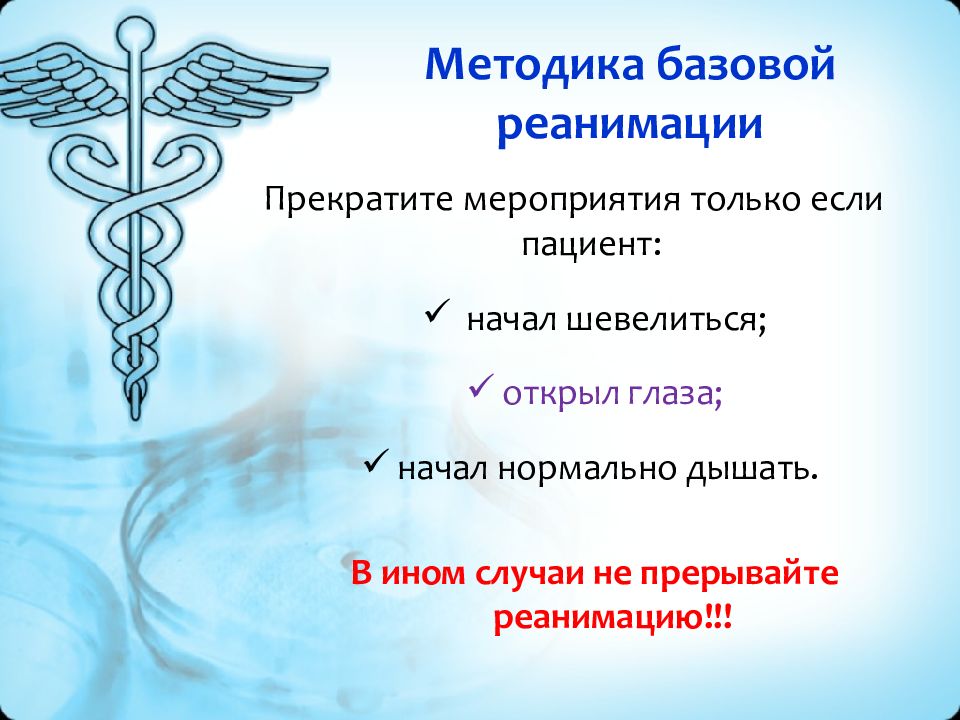 Методика базовой реанимации

Прекратите мероприятия только если пациент:

✓ начал шевелиться;

✓ открыл глаза;

✓ начал нормально дышать.

В ином случаи не прерывайте реанимацию!!!